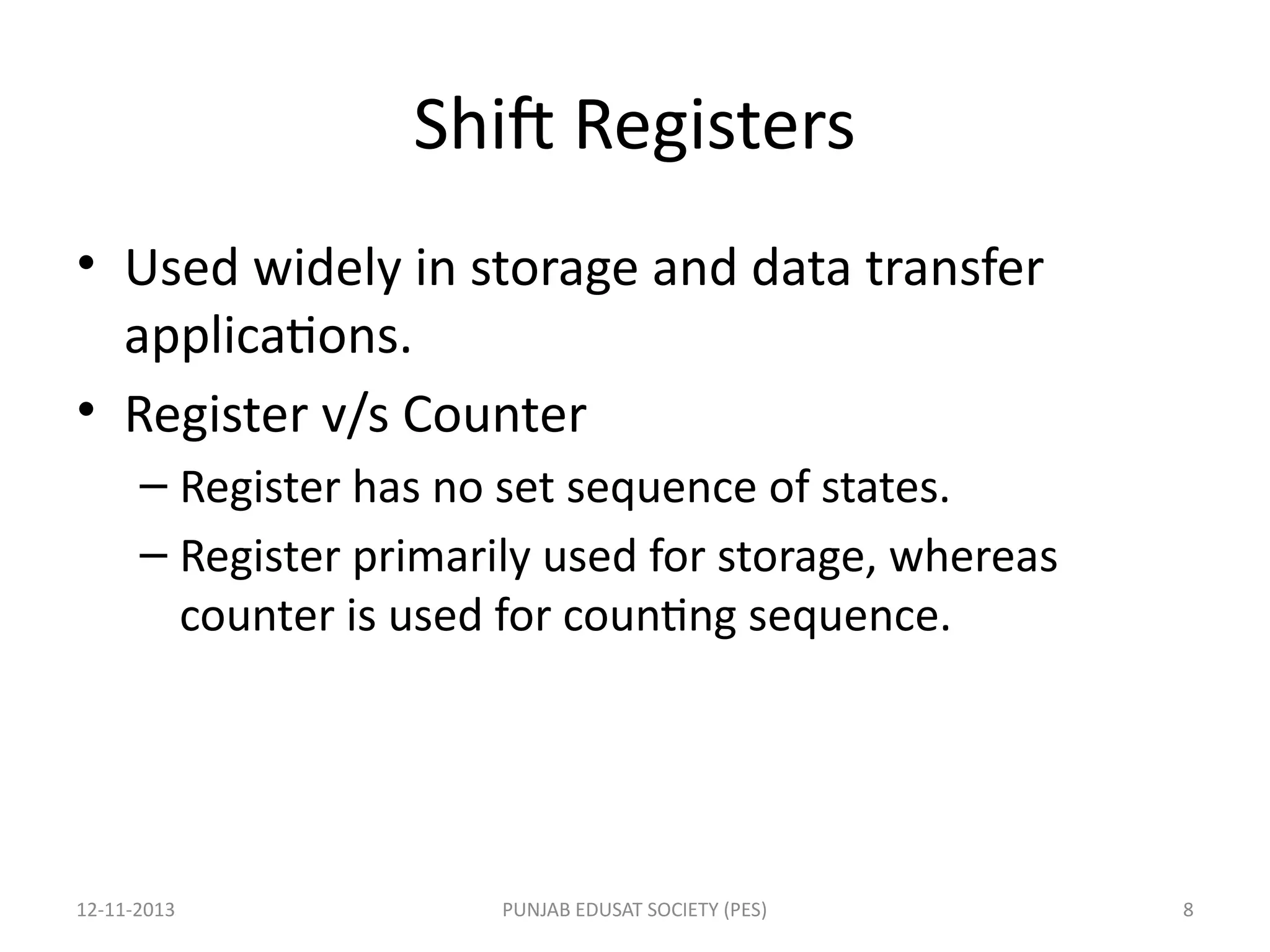 Shift Registers

• Used widely in storage and data transfer applications.
• Register v/s Counter
– Register has no set sequence of states.
– Register primarily used for storage, whereas counter is used for counting sequence.

12-11-2013
PUNJAB EDUSAT SOCIETY (PES)
8